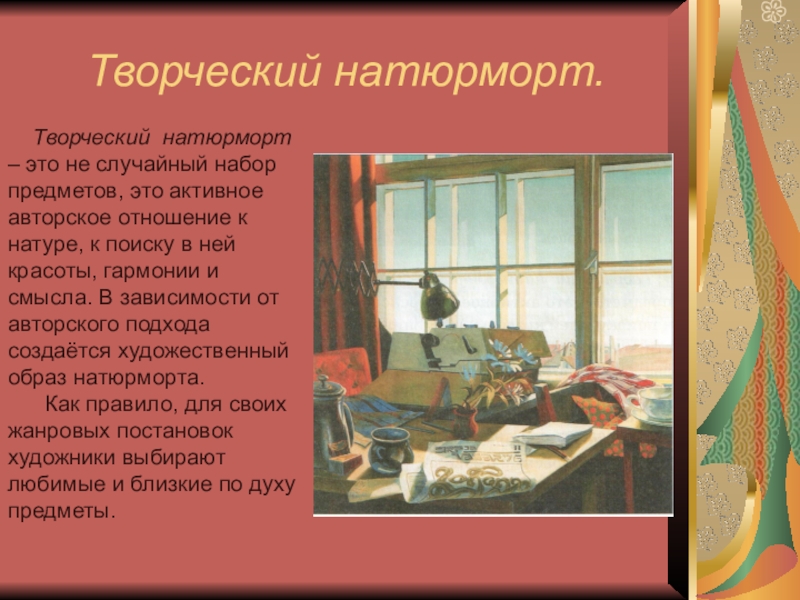 Творческий натюрморт.

Творческий натюрморт – это не случайный набор предметов, это активное авторское отношение к натуре, к поиску в ней красоты, гармонии и смысла. В зависимости от авторского подхода создаётся художественный образ натюрморта.

Как правило, для своих жанровых постановок художники выбирают любимые и близкие по духу предметы.